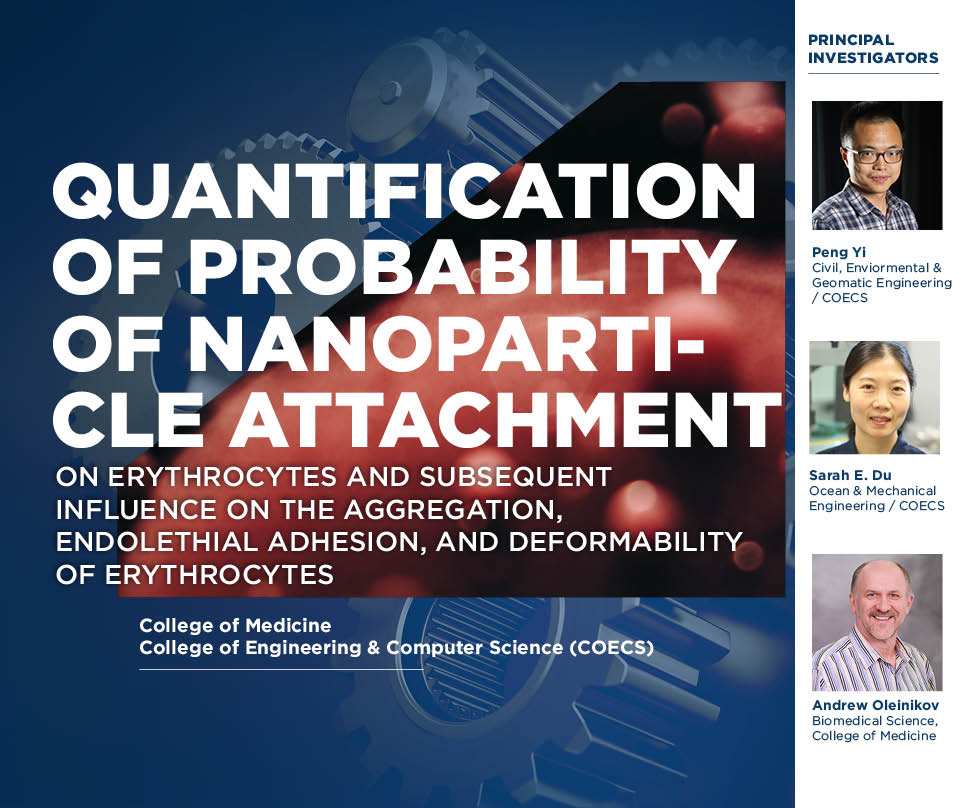 QUANTIFICATION OF PROBABILITY OF NANOPARTICLE ATTACHMENT

ON ERYTHROCYTES AND SUBSEQUENT INFLUENCE ON THE AGGREGATION, ENDOLETHIAL ADHESION, AND DEFORMABILITY OF ERYTHROCYTES

College of Medicine
College of Engineering & Computer Science (COECS)

PRINCIPAL INVESTIGATORS

Peng Yi
Civil, Enviormental & Geomatic Engineering / COECS

Sarah E. Du
Ocean & Mechanical Engineering / COECS

Andrew Oleinikov
Biomedical Science, College of Medicine